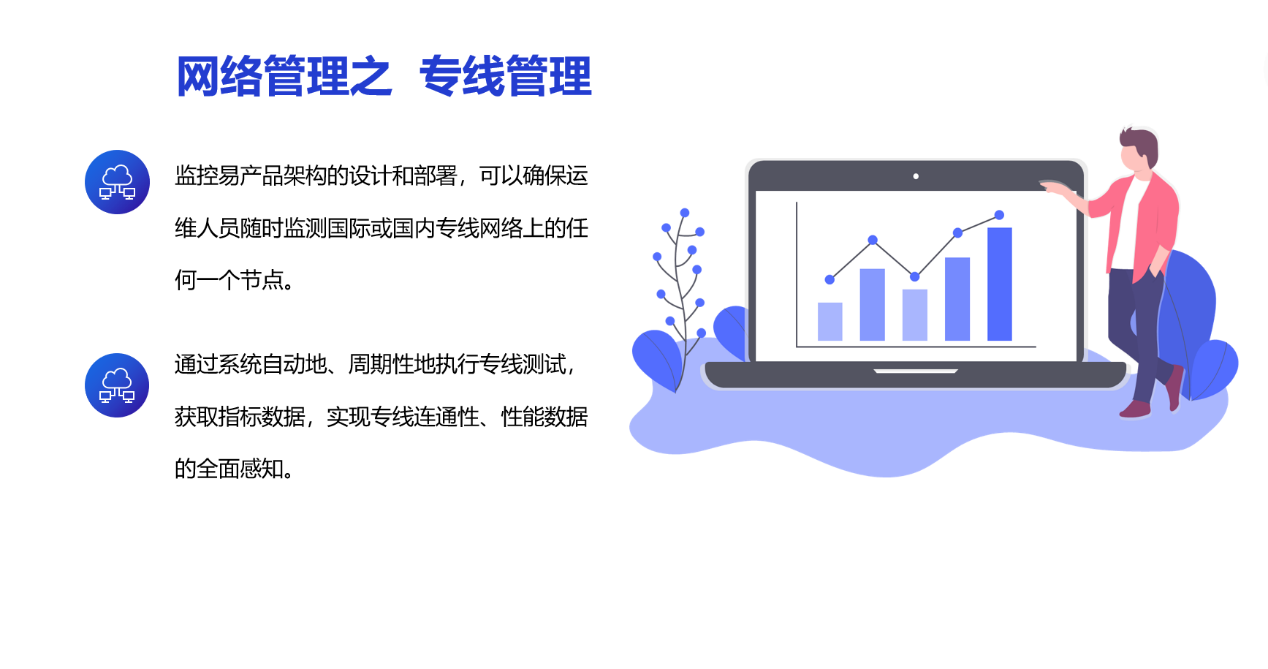 网络管理之 专线管理

监控易产品架构的设计和部署，可以确保运维人员随时监测国际或国内专线网络上的任何一个节点。

通过系统自动地、周期性地执行专线测试，获取指标数据，实现专线连通性、性能数据的全面感知。